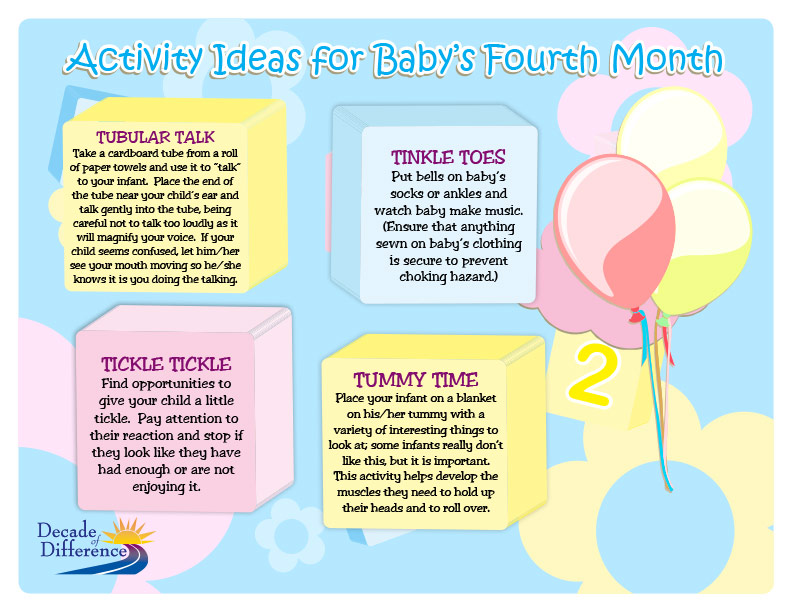 Activity Ideas for Baby's Fourth Month

TUBULAR TALK
Take a cardboard tube from a roll of paper towels and use it to "talk" to your infant. Place the end of the tube near your child's ear and talk gently into the tube, being careful not to talk too loudly as it will magnify your voice. If your child seems confused, let him/her see your mouth moving so he/she knows it is you doing the talking.

TINKLE TOES
Put bells on baby's socks or ankles and watch baby make music. (Ensure that anything sewn on baby's clothing is secure to prevent choking hazard.)

TICKLE TICKLE
Find opportunities to give your child a little tickle. Pay attention to their reaction and stop if they look like they have had enough or are not enjoying it.

TUMMY TIME
Place your infant on a blanket on his/her tummy with a variety of interesting things to look at; some infants really don't like this, but it is important. This activity helps develop the muscles they need to hold up their heads and to roll over.

2

Decade of Difference